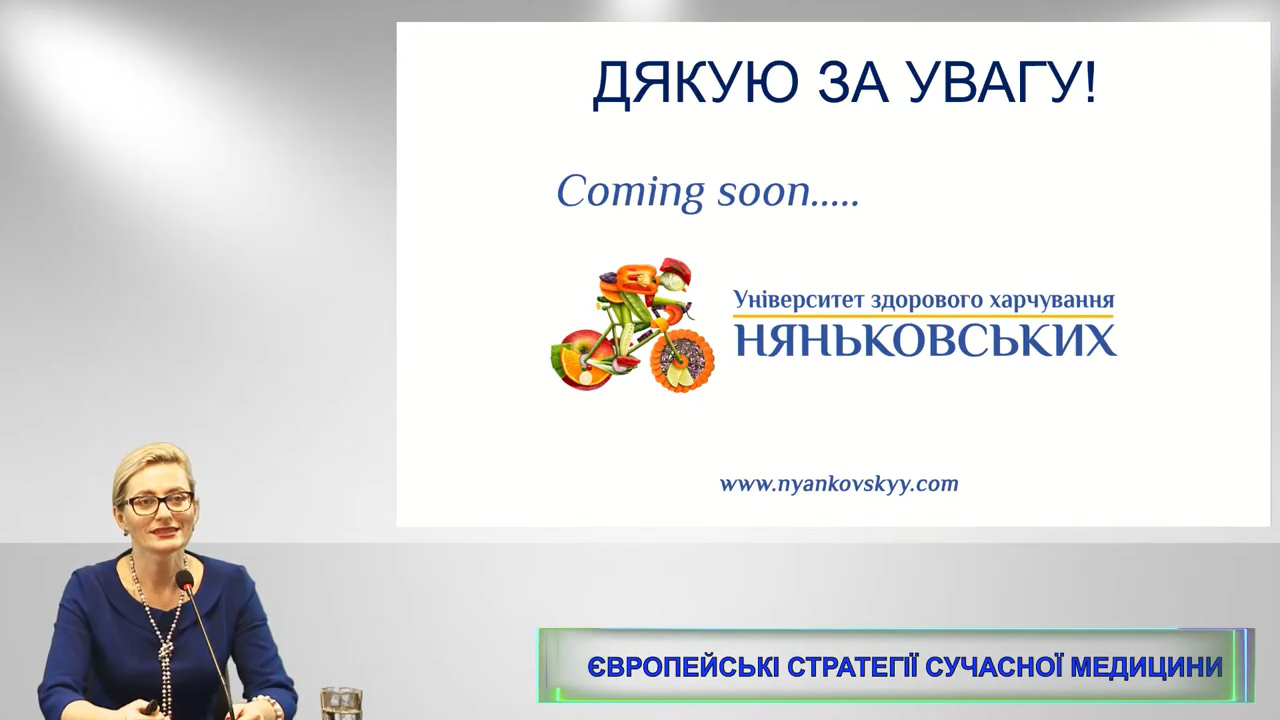 ДЯКУЮ ЗА УВАГУ!

Coming soon.....

Університет здорового харчування
НЯНЬКОВСЬКИХ

www.nyankovskyy.com

ЄВРОПЕЙСЬКІ СТРАТЕГІЇ СУЧАСНОЇ МЕДИЦИНИ